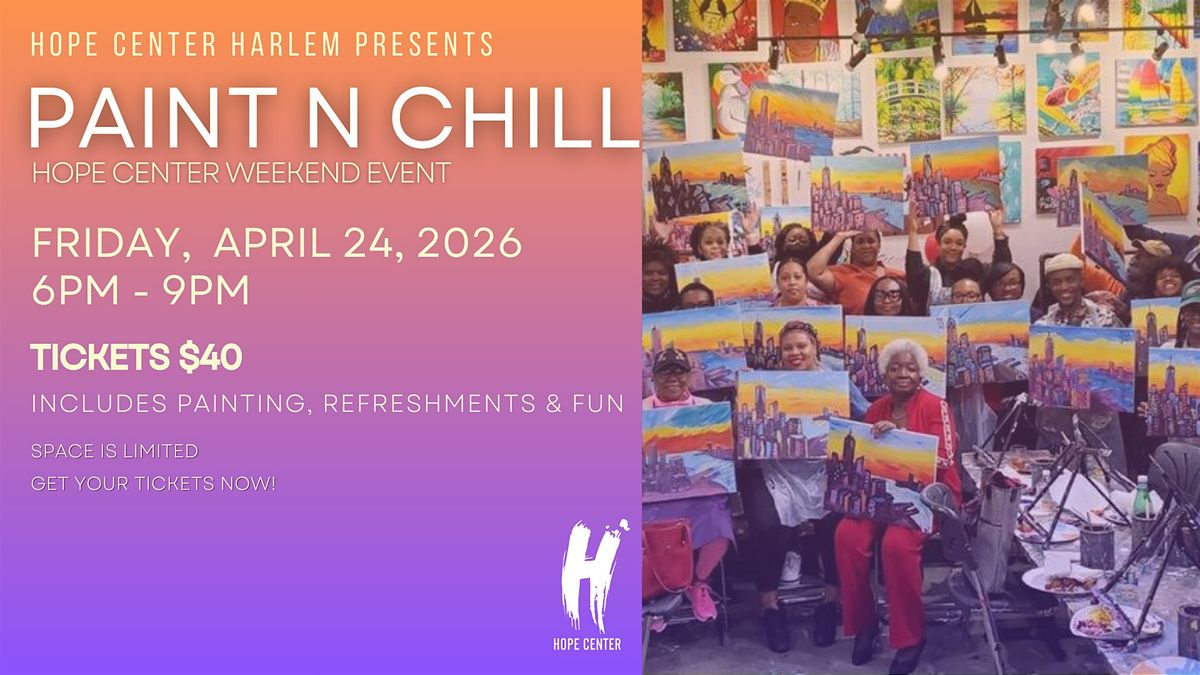 HOPE CENTER HARLEM PRESENTS

PAINT N CHILL

HOPE CENTER WEEKEND EVENT

FRIDAY, APRIL 24, 2026
6PM - 9PM

TICKETS $40

INCLUDES PAINTING, REFRESHMENTS & FUN

SPACE IS LIMITED
GET YOUR TICKETS NOW!

H
HOPE CENTER